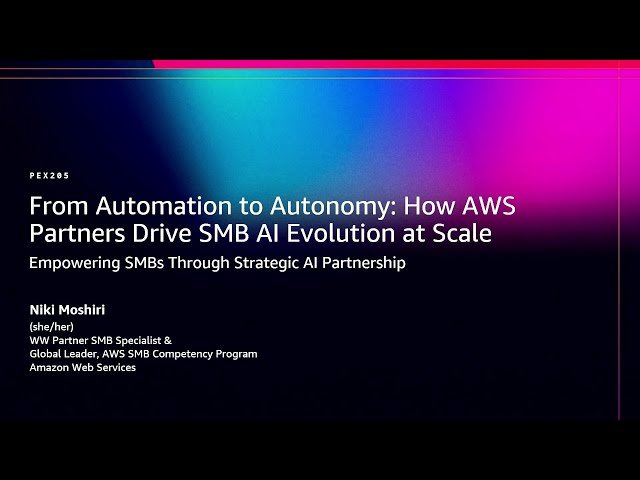 PEX205

From Automation to Autonomy: How AWS Partners Drive SMB AI Evolution at Scale

Empowering SMBs Through Strategic AI Partnership

Niki Moshiri
(she/her)
WW Partner SMB Specialist &
Global Leader, AWS SMB Competency Program
Amazon Web Services